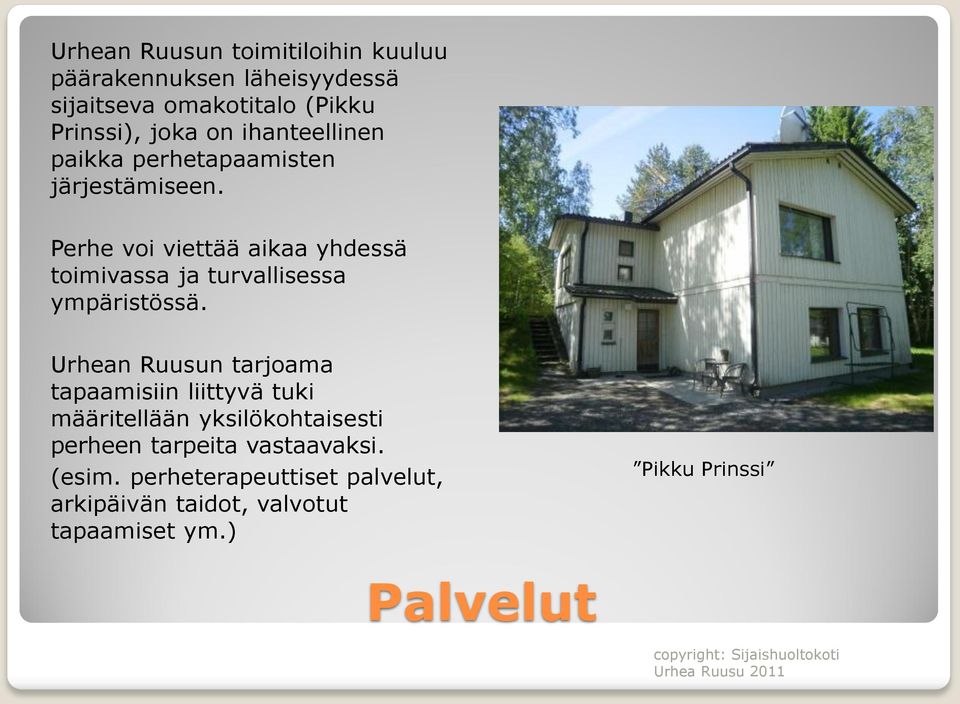 Urhean Ruusun toimitiloihin kuuluu päärakennuksen läheisyydessä sijaitseva omakotitalo (Pikku Prinssi), joka on ihanteellinen paikka perhetapaamisten järjestämiseen.

Perhe voi viettää aikaa yhdessä toimivassa ja turvallisessa ympäristössä.

Urhean Ruusun tarjoama tapaamisiin liittyvä tuki määritellään yksilökohtaisesti perheen tarpeita vastaavaksi.

(esim. perheterapeuttiset palvelut, arkipäivän taidot, valvotut tapaamiset ym.)

”Pikku Prinssi”

Palvelut

copyright: Sijaishuoltokoti Urhea Ruusu 2011